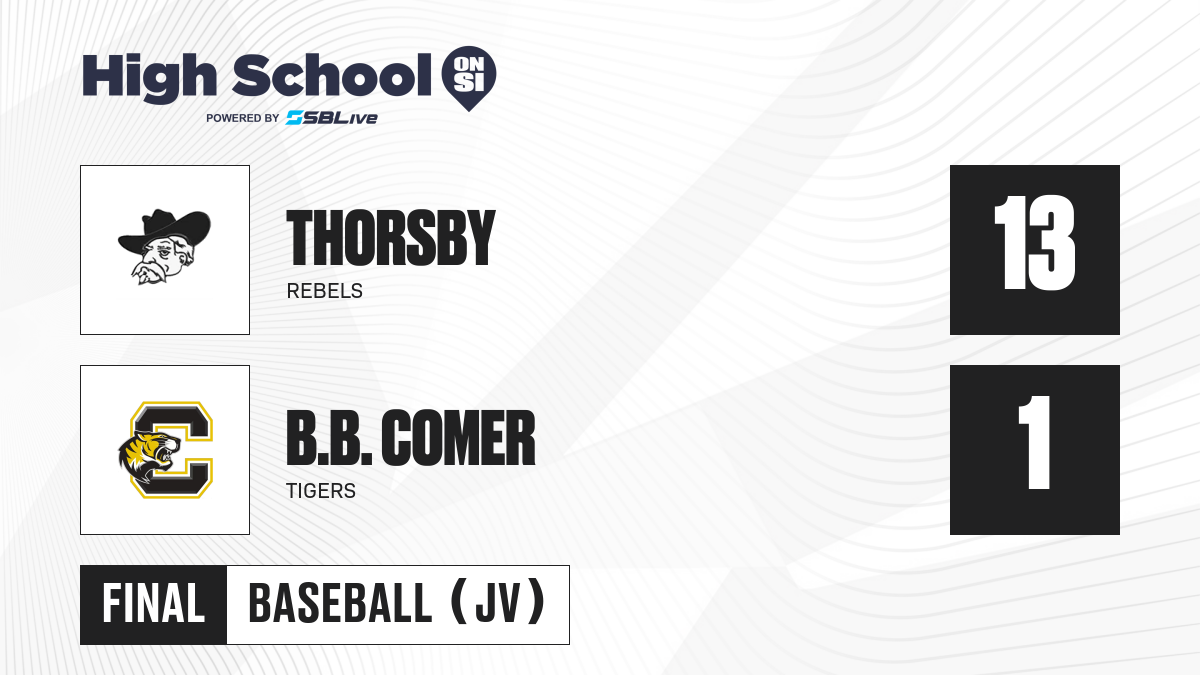 High School ON SI
POWERED BY SBLive

THORSBY
REBELS

13

B.B. COMER
TIGERS

1

FINAL BASEBALL (JV)